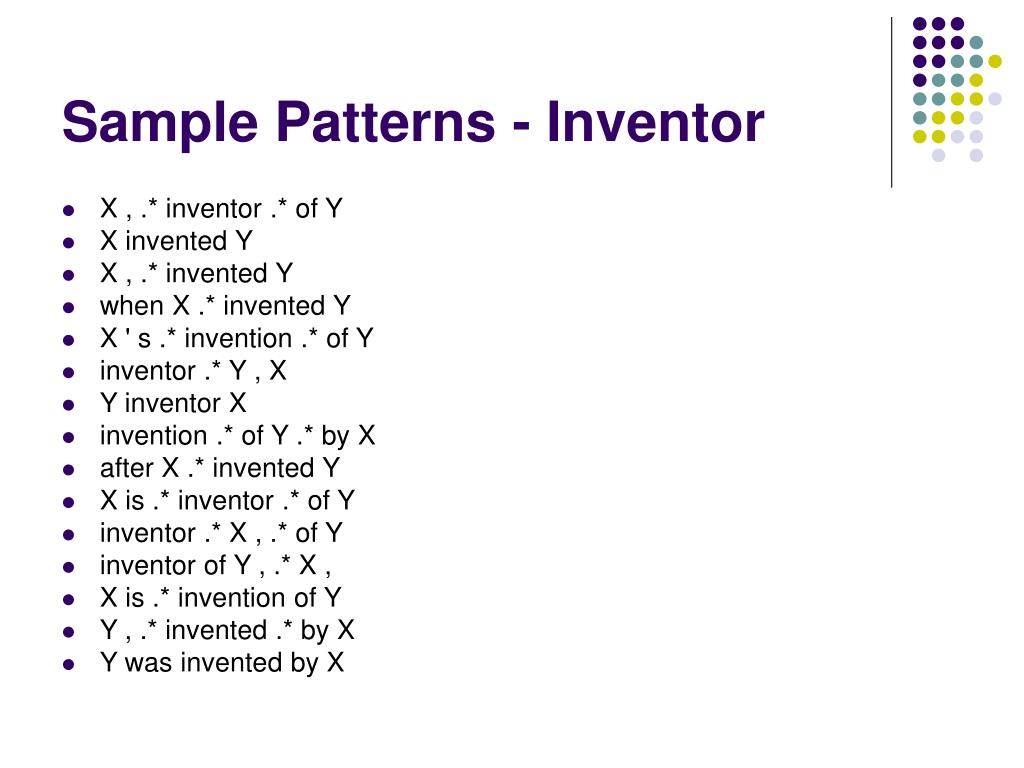 Sample Patterns - Inventor

- X , .* inventor .* of Y
- X invented Y
- X , .* invented Y
- when X .* invented Y
- X ' s .* invention .* of Y
- inventor .* Y , X
- Y inventor X
- invention .* of Y .* by X
- after X .* invented Y
- X is .* inventor .* of Y
- inventor .* X , .* of Y
- inventor of Y , .* X ,
- X is .* invention of Y
- Y , .* invented .* by X
- Y was invented by X